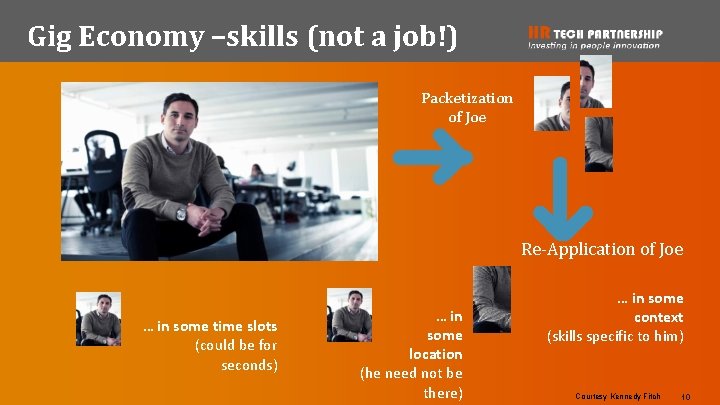 Gig Economy –skills (not a job!)

HR TECH PARTNERSHIP
Investing in people innovation

Packetization of Joe

Re-Application of Joe

… in some time slots (could be for seconds)

… in some location (he need not be there)

… in some context (skills specific to him)

Courtesy Kennedy Fitch 10